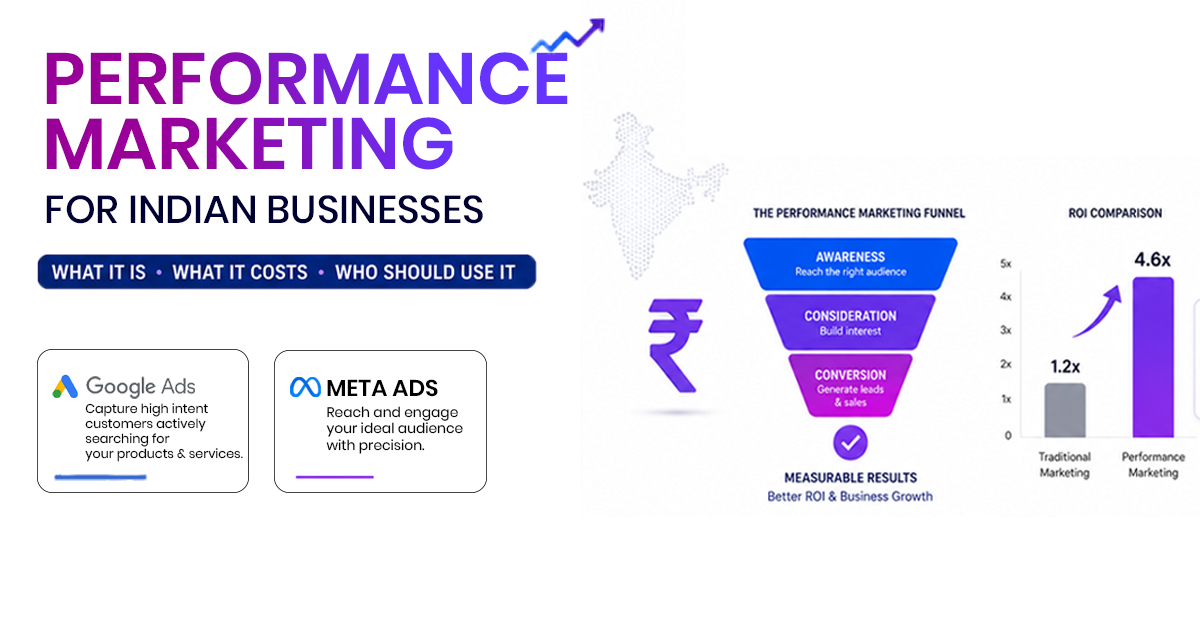 PERFORMANCE MARKETING
FOR INDIAN BUSINESSES

WHAT IT IS • WHAT IT COSTS • WHO SHOULD USE IT

Google Ads
Capture high intent customers actively searching for your products & services.

META ADS
Reach and engage your ideal audience with precision.

₹

THE PERFORMANCE MARKETING FUNNEL

AWARENESS
Reach the right audience

CONSIDERATION
Build interest

CONVERSION
Generate leads & sales

MEASURABLE RESULTS
Better ROI & Business Growth

ROI COMPARISON

5x
4x
3x
2x
1x
0

1.2x
4.6x

Traditional Marketing
Performance Marketing